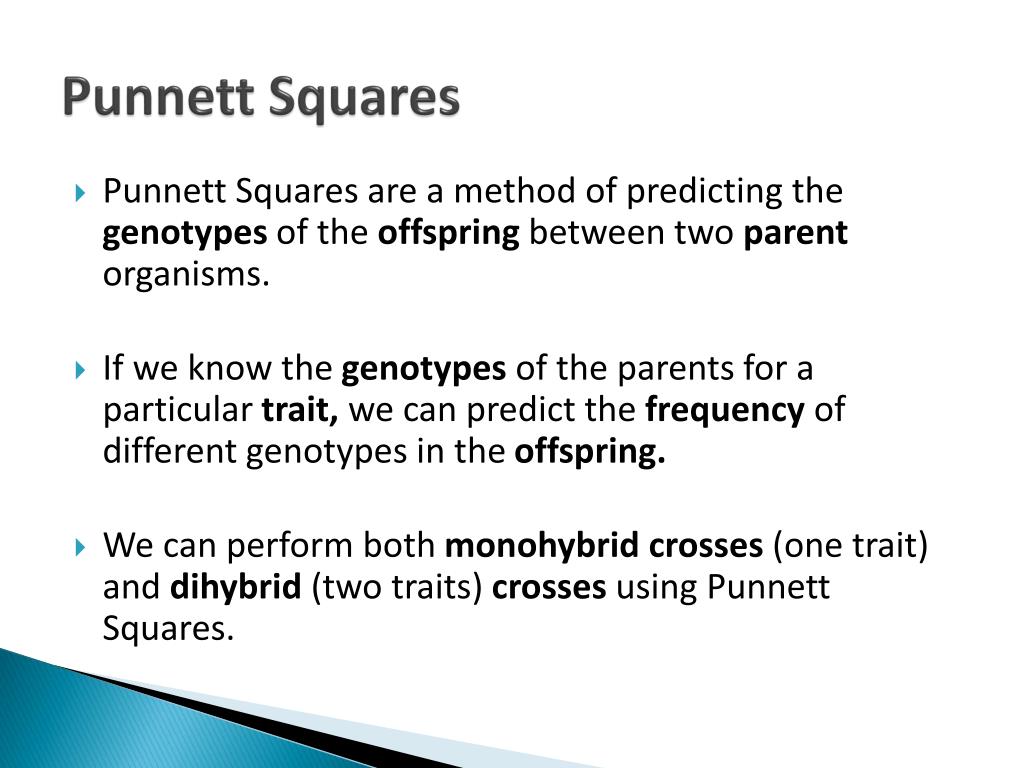 Punnett Squares

Punnett Squares are a method of predicting the genotypes of the offspring between two parent organisms.

If we know the genotypes of the parents for a particular trait, we can predict the frequency of different genotypes in the offspring.

We can perform both monohybrid crosses (one trait) and dihybrid (two traits) crosses using Punnett Squares.